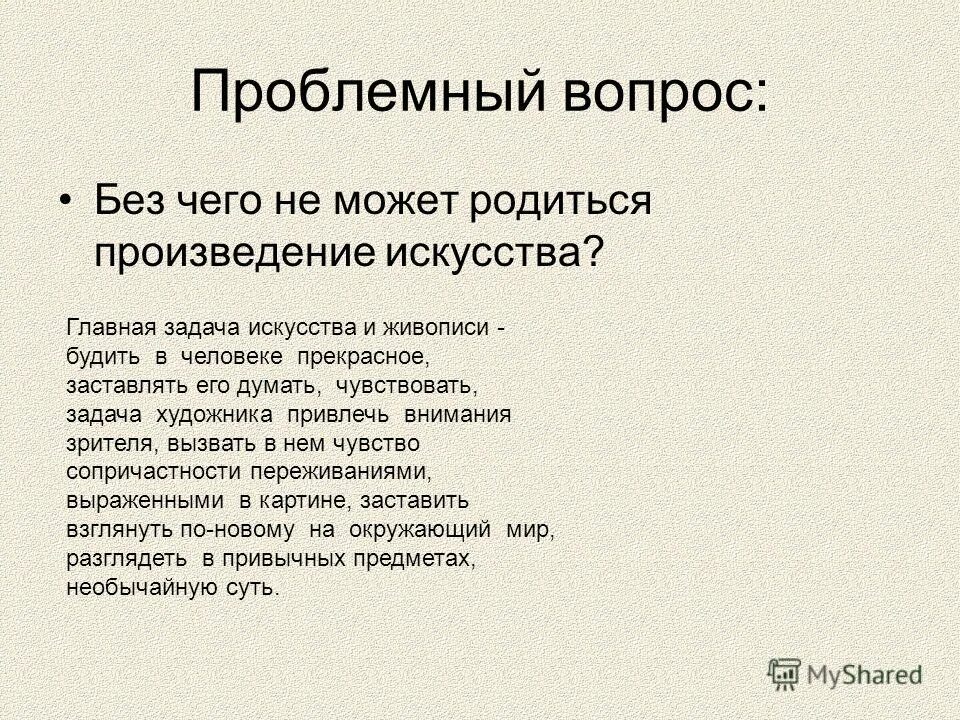 Проблемный вопрос:

• Без чего не может родиться произведение искусства?

Главная задача искусства и живописи - будить в человеке прекрасное, заставлять его думать, чувствовать, задача художника привлечь внимания зрителя, вызвать в нем чувство сопричастности переживаниями, выраженными в картине, заставить взглянуть по-новому на окружающий мир, разглядеть в привычных предметах, необычайную суть.

MyShared